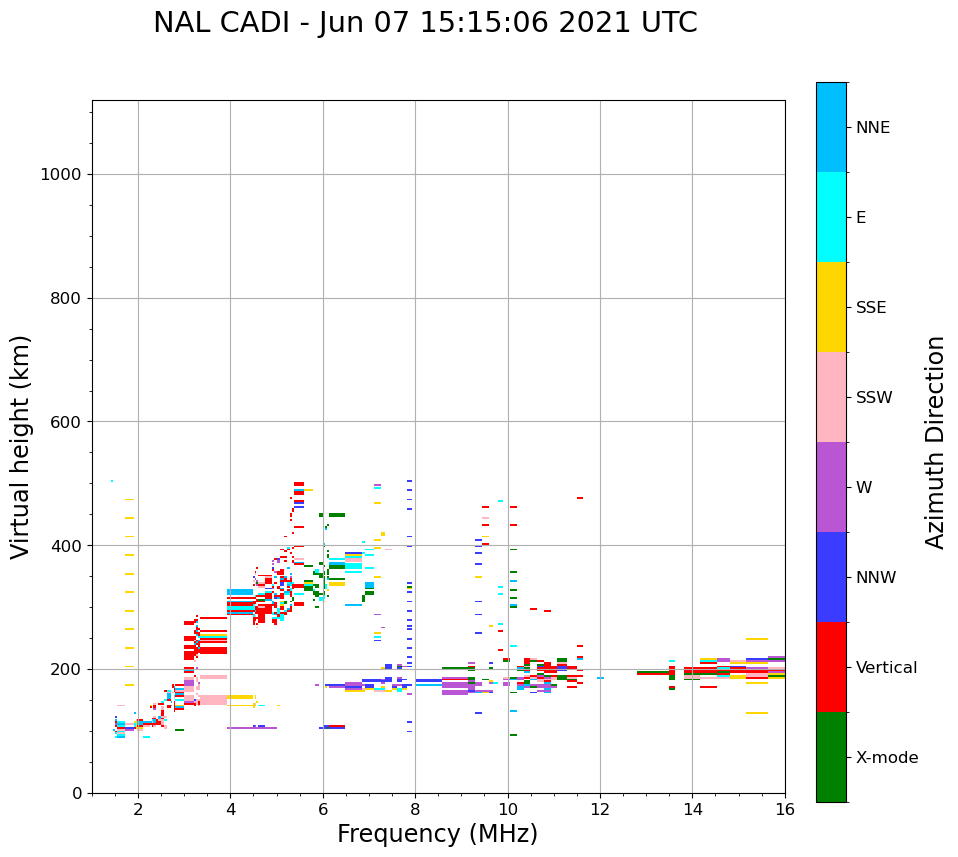 NAL CADI - Jun 07 15:15:06 2021 UTC

Virtual height (km)

1000
800
600
400
200
0

2
4
6
8
10
12
14
16

Frequency (MHz)

NNE
E
SSE
SSW
W
NNW
Vertical
X-mode

Azimuth Direction